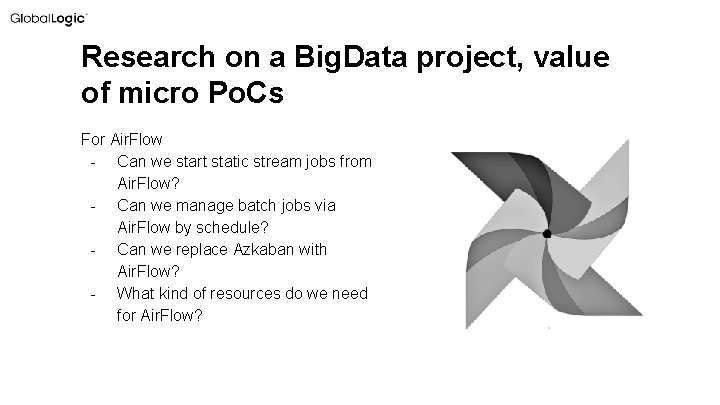 GlobalLogic

Research on a BigData project, value of micro PoCs

For AirFlow
- Can we start static stream jobs from AirFlow?
- Can we manage batch jobs via AirFlow by schedule?
- Can we replace Azkaban with AirFlow?
- What kind of resources do we need for AirFlow?